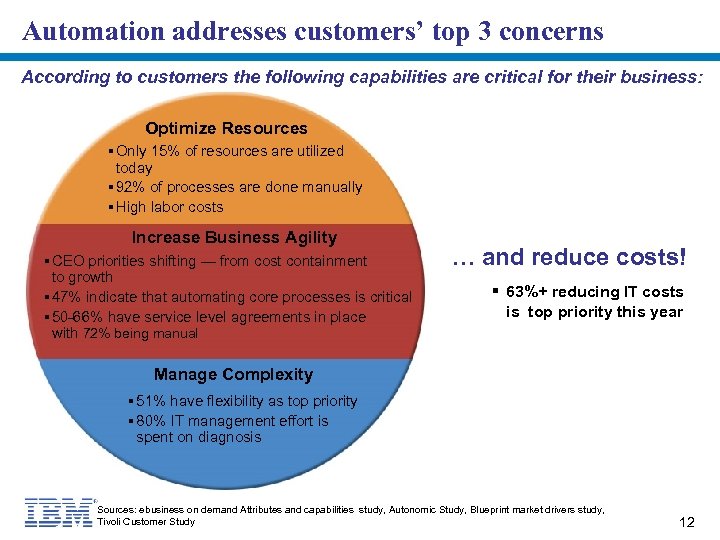 Automation addresses customers' top 3 concerns

According to customers the following capabilities are critical for their business:

Optimize Resources

▪ Only 15% of resources are utilized today
▪ 92% of processes are done manually
▪ High labor costs

Increase Business Agility

▪ CEO priorities shifting — from cost containment to growth
▪ 47% indicate that automating core processes is critical
▪ 50-66% have service level agreements in place with 72% being manual

Manage Complexity

▪ 51% have flexibility as top priority
▪ 80% IT management effort is spent on diagnosis

… and reduce costs!

▪ 63%+ reducing IT costs is top priority this year

IBM

Sources: ebusiness on demand Attributes and capabilities study, Autonomic Study, Blueprint market drivers study, Tivoli Customer Study

12